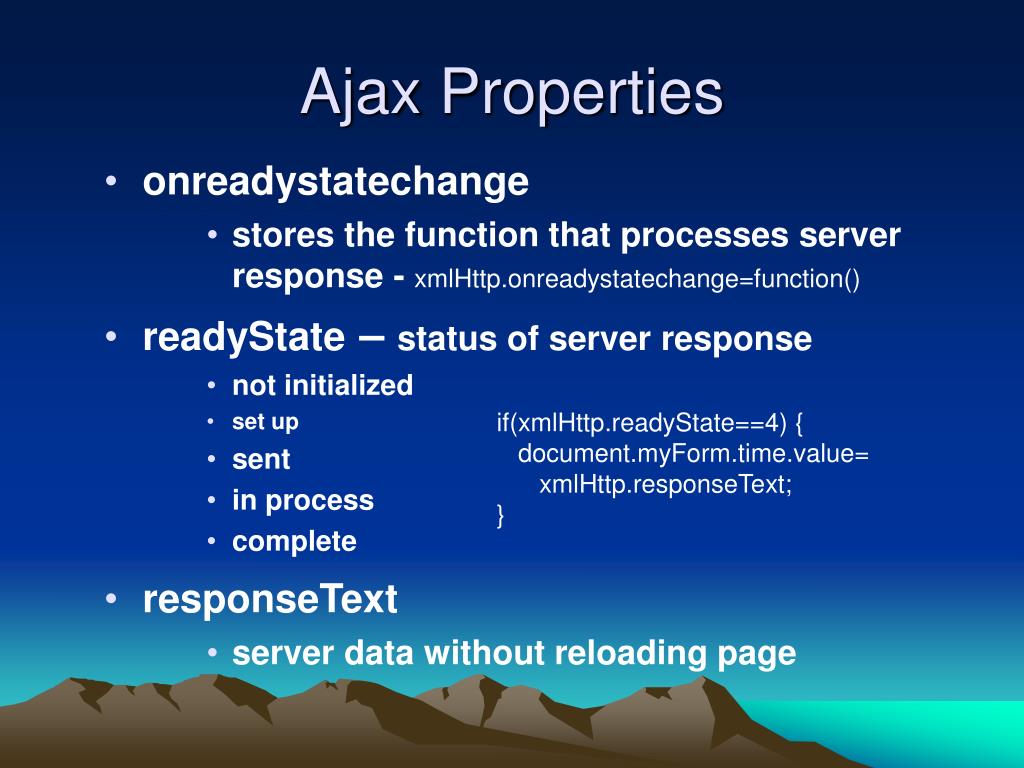 Ajax Properties

• onreadystatechange
  • stores the function that processes server response - xmlHttp.onreadystatechange=function()

• readyState – status of server response
  • not initialized
  • set up
  • sent
  • in process
  • complete

if(xmlHttp.readyState==4) {
document.myForm.time.value=
xmlHttp.responseText;
}

• responseText
  • server data without reloading page